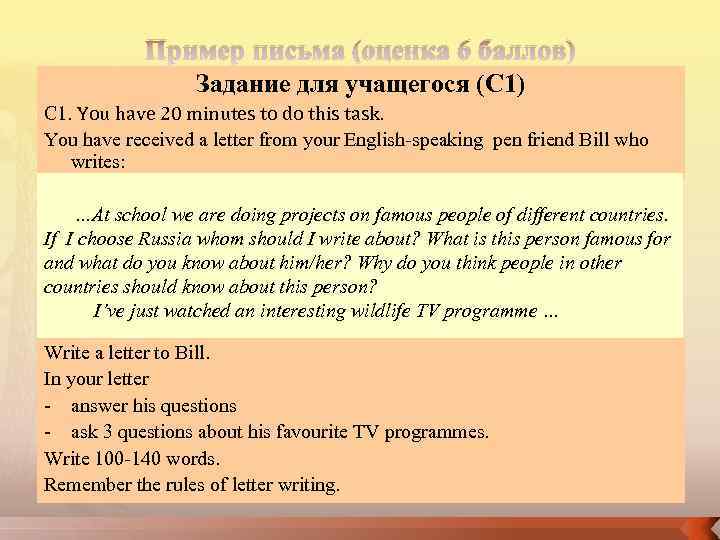 Пример письма (оценка 6 баллов)

Задание для учащегося (С1)

C1. You have 20 minutes to do this task.

You have received a letter from your English-speaking pen friend Bill who writes:

...At school we are doing projects on famous people of different countries. If I choose Russia whom should I write about? What is this person famous for and what do you know about him/her? Why do you think people in other countries should know about this person?

I've just watched an interesting wildlife TV programme ...

Write a letter to Bill.

In your letter

- answer his questions
- ask 3 questions about his favourite TV programmes.

Write 100-140 words.

Remember the rules of letter writing.